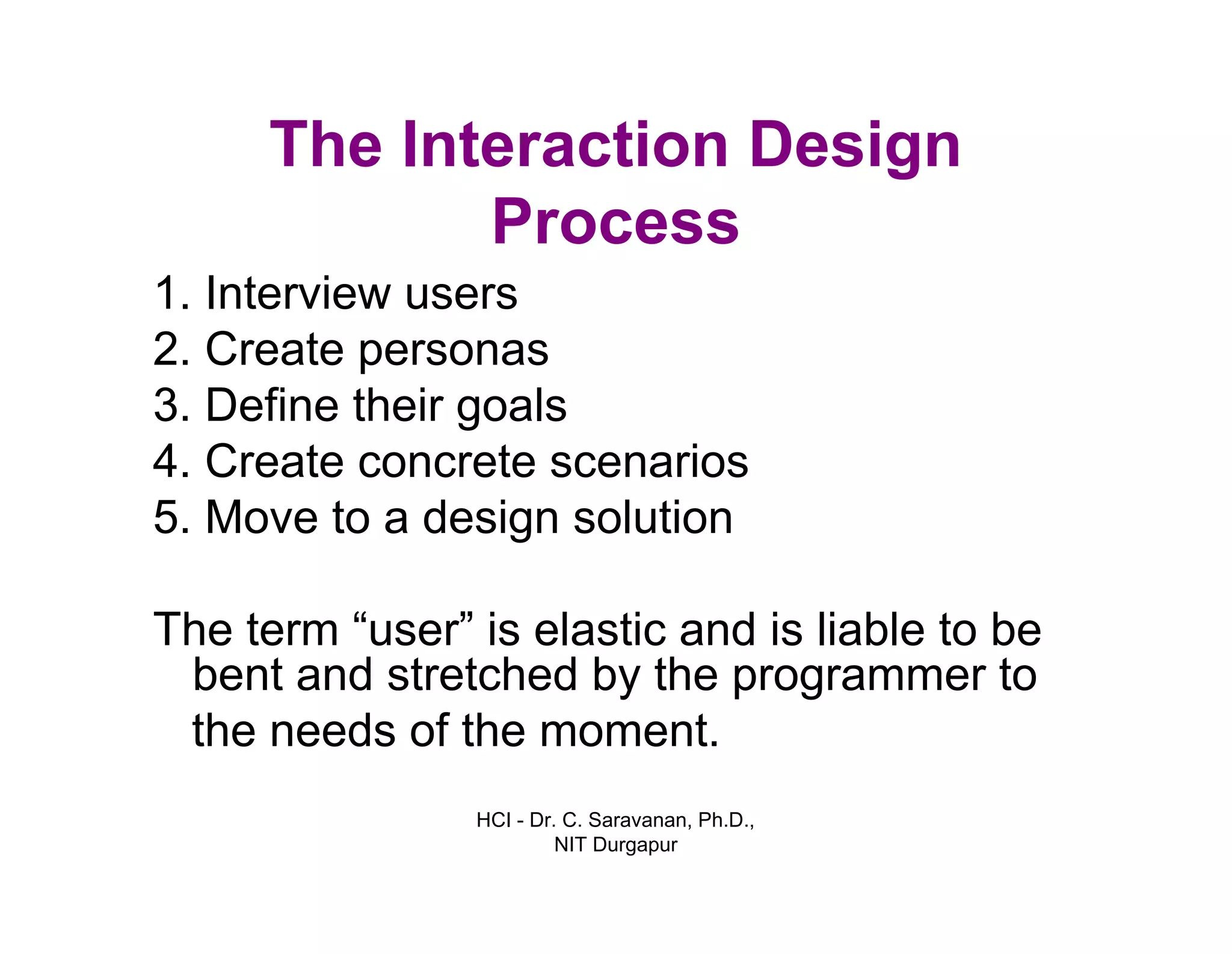 The Interaction Design Process

1. Interview users
2. Create personas
3. Define their goals
4. Create concrete scenarios
5. Move to a design solution

The term “user” is elastic and is liable to be bent and stretched by the programmer to the needs of the moment.

HCI - Dr. C. Saravanan, Ph.D., NIT Durgapur